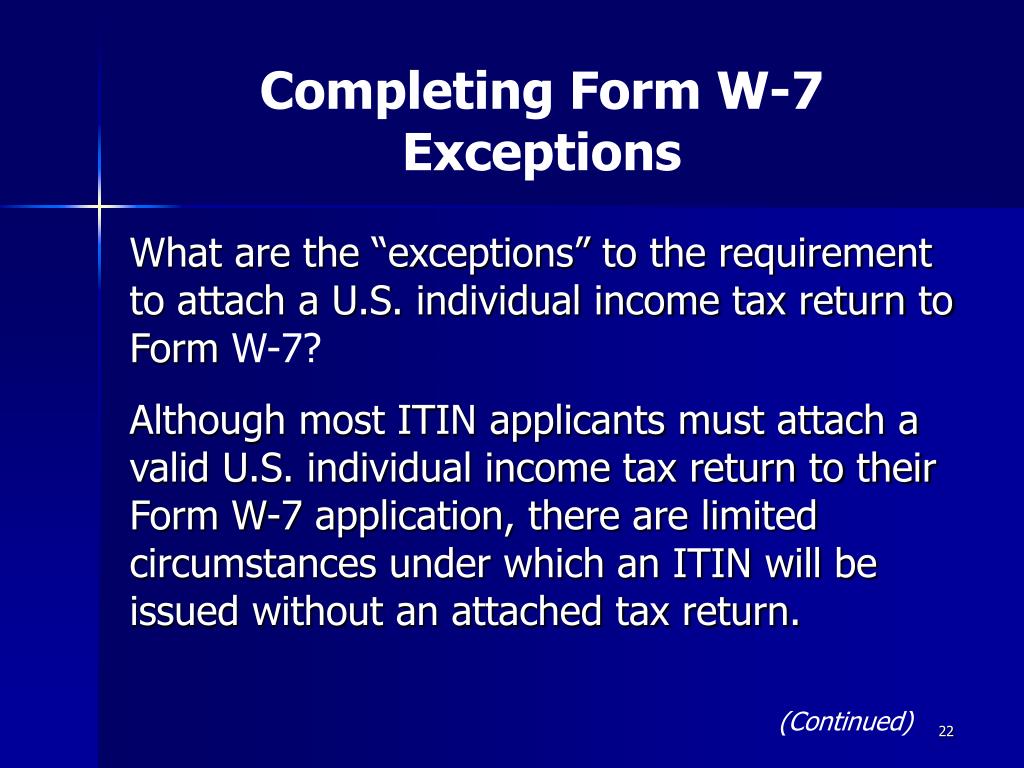 Completing Form W-7
Exceptions

What are the “exceptions” to the requirement to attach a U.S. individual income tax return to Form W-7?

Although most ITIN applicants must attach a valid U.S. individual income tax return to their Form W-7 application, there are limited circumstances under which an ITIN will be issued without an attached tax return.

(Continued) 22